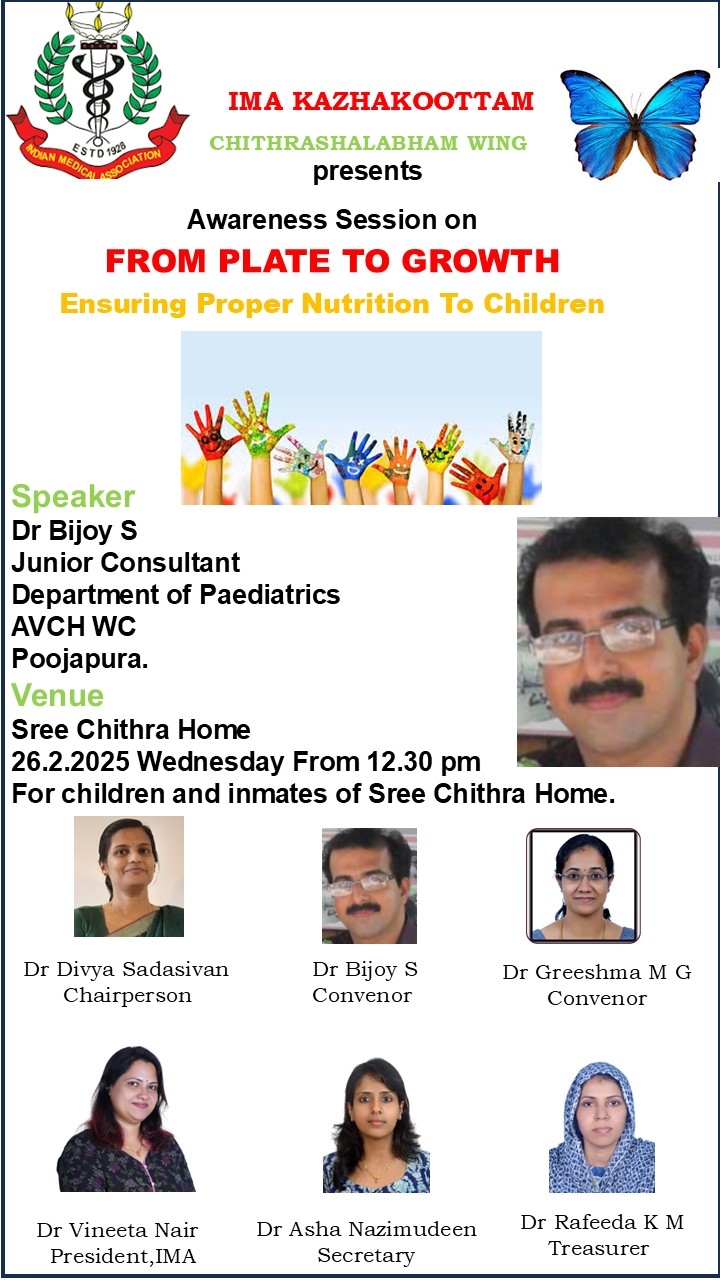 ESTD 1928
INDIAN MEDICAL ASSOCIATION

IMA KAZHAKOOTTAM
CHITHRASHALABHAM WING
presents

Awareness Session on
FROM PLATE TO GROWTH
Ensuring Proper Nutrition To Children

Speaker
Dr Bijoy S
Junior Consultant
Department of Paediatrics
AVCH WC
Poojapura.

Venue
Sree Chithra Home
26.2.2025 Wednesday From 12.30 pm
For children and inmates of Sree Chithra Home.

Dr Divya Sadasivan
Chairperson

Dr Bijoy S
Convenor

Dr Greeshma M G
Convenor

Dr Vineeta Nair
President,IMA

Dr Asha Nazimudeen
Secretary

Dr Rafeeda K M
Treasurer